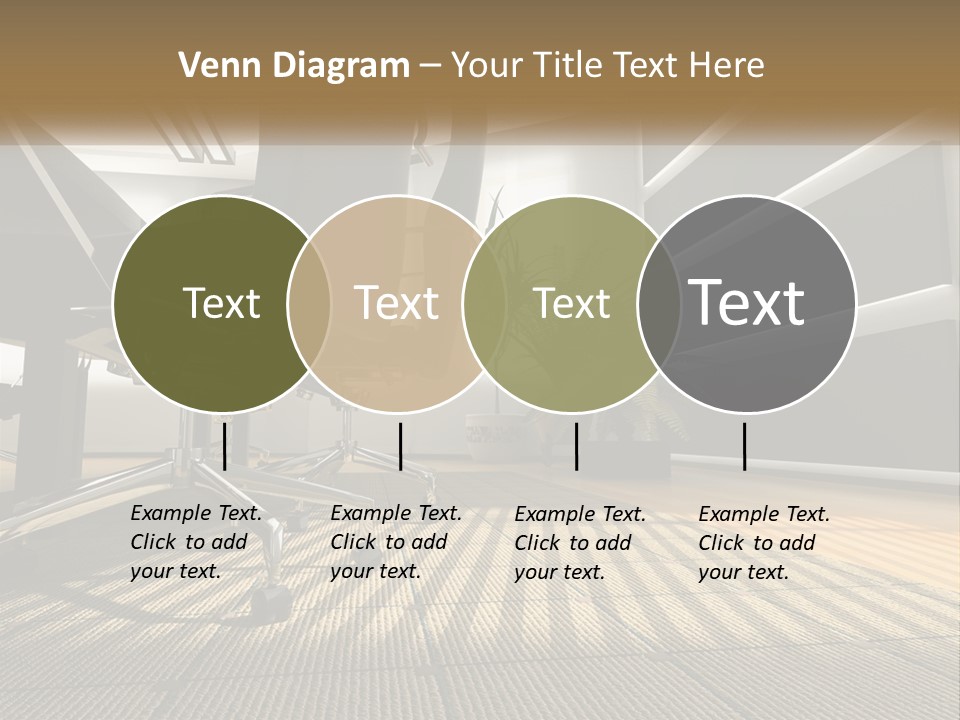 Venn Diagram – Your Title Text Here

Text

Text

Text

Text

Example Text. Click to add your text.

Example Text. Click to add your text.

Example Text. Click to add your text.

Example Text. Click to add your text.